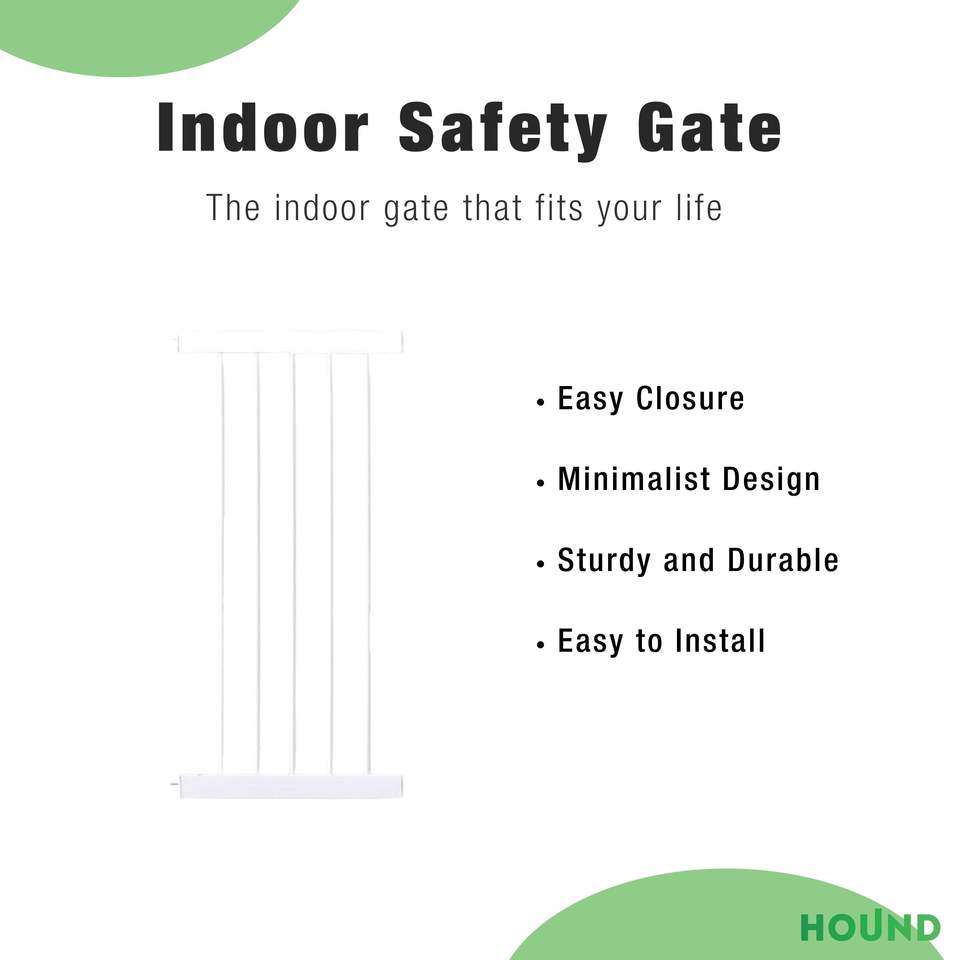 Indoor Safety Gate

The indoor gate that fits your life

• Easy Closure

• Minimalist Design

• Sturdy and Durable

• Easy to Install

HOUND